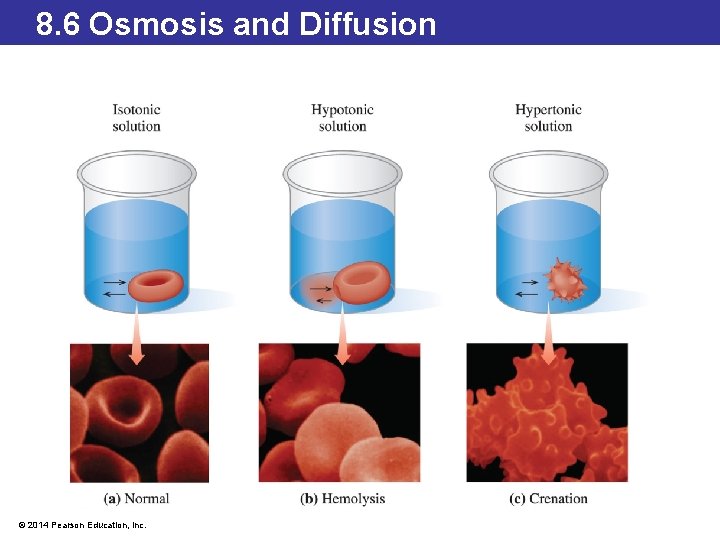 8.6 Osmosis and Diffusion

Isotonic solution

Hypotonic solution

Hypertonic solution

(a) Normal

(b) Hemolysis

(c) Crenation

© 2014 Pearson Education, Inc.